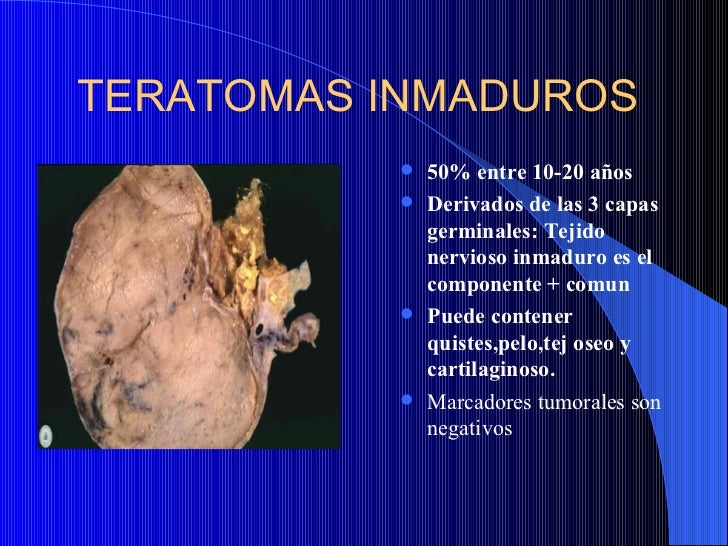 TERATOMAS INMADUROS

- 50% entre 10-20 años
- Derivados de las 3 capas germinales: Tejido nervioso inmaduro es el componente + comun
- Puede contener quistes,pelo,tej oseo y cartilaginoso.
- Marcadores tumorales son negativos